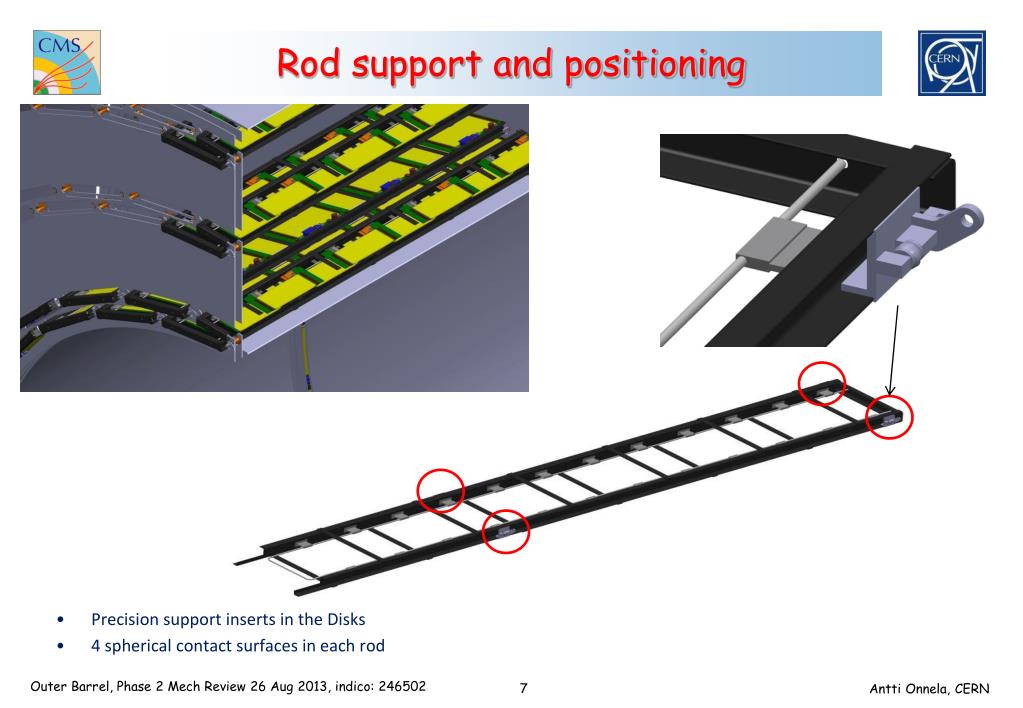 CMS

Rod support and positioning

CERN

• Precision support inserts in the Disks
• 4 spherical contact surfaces in each rod

Outer Barrel, Phase 2 Mech Review 26 Aug 2013, indico: 246502 7 Antti Onnela, CERN